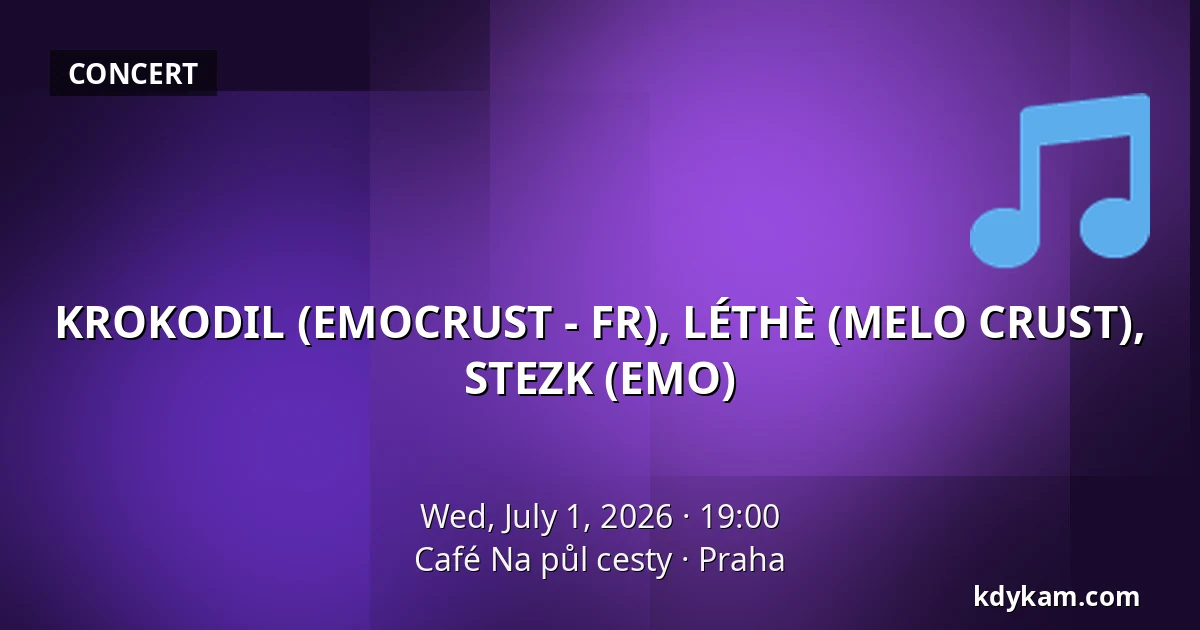 CONCERT

KROKODIL (EMOCRUST - FR), LÉTHÈ (MELO CRUST), STEZK (EMO)

Wed, July 1, 2026 · 19:00
Café Na půl cesty · Praha

kdykam.com